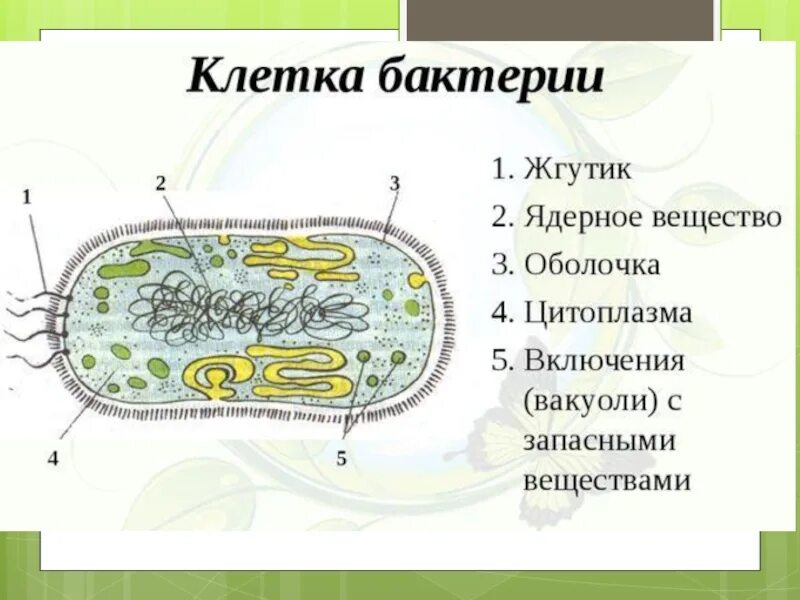 Клетка бактерии

1
2
3
4
5

1. Жгутик
2. Ядерное вещество
3. Оболочка
4. Цитоплазма
5. Включения (вакуоли) с запасными веществами